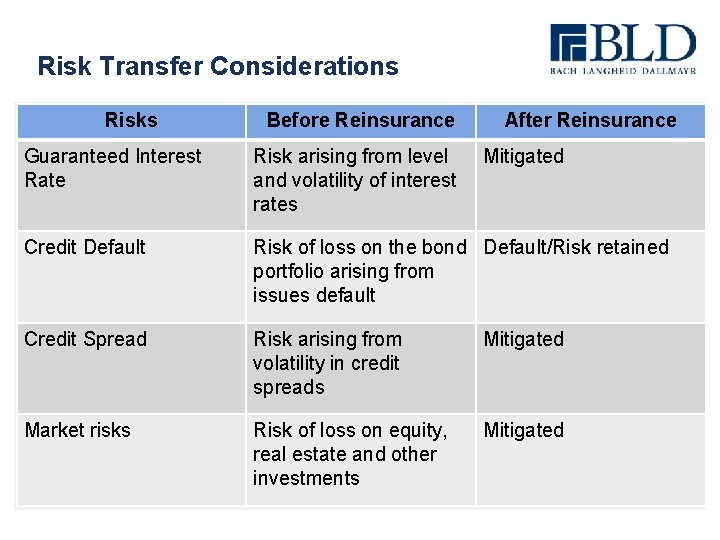 Risk Transfer Considerations

BLD
BACH LANGHEID DALLMAYR

| Risks | Before Reinsurance | After Reinsurance |
|---|---|---|
| Guaranteed Interest Rate | Risk arising from level and volatility of interest rates | Mitigated |
| Credit Default | Risk of loss on the bond portfolio arising from issues default | Default/Risk retained |
| Credit Spread | Risk arising from volatility in credit spreads | Mitigated |
| Market risks | Risk of loss on equity, real estate and other investments | Mitigated |